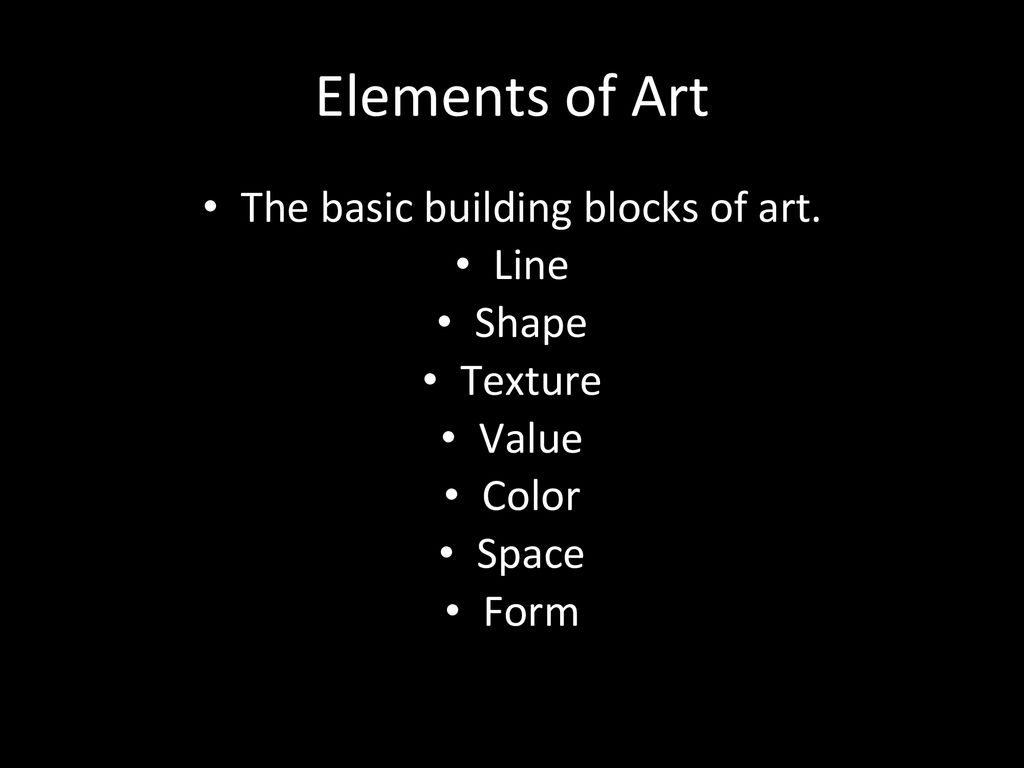 Elements of Art

• The basic building blocks of art.
• Line
• Shape
• Texture
• Value
• Color
• Space
• Form